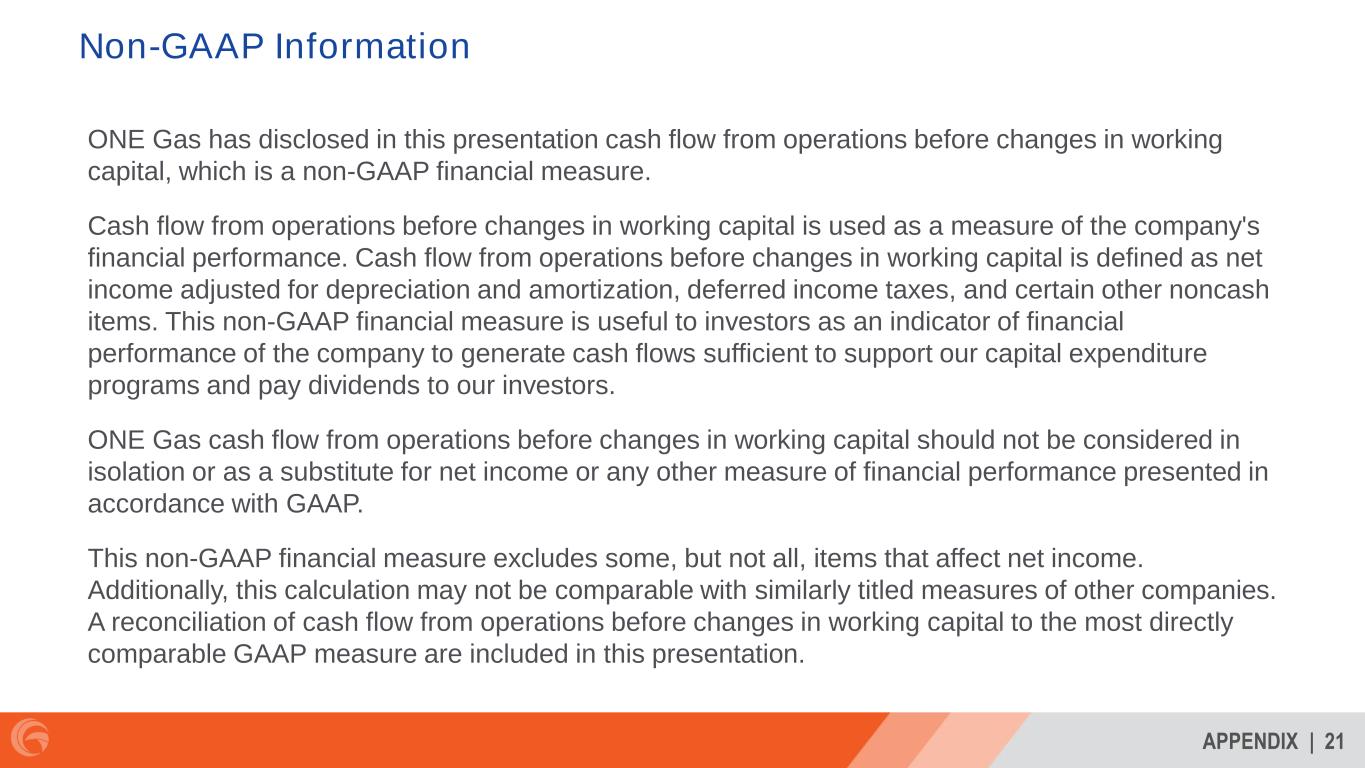 Non-GAAP Information

ONE Gas has disclosed in this presentation cash flow from operations before changes in working capital, which is a non-GAAP financial measure.

Cash flow from operations before changes in working capital is used as a measure of the company's financial performance. Cash flow from operations before changes in working capital is defined as net income adjusted for depreciation and amortization, deferred income taxes, and certain other noncash items. This non-GAAP financial measure is useful to investors as an indicator of financial performance of the company to generate cash flows sufficient to support our capital expenditure programs and pay dividends to our investors.

ONE Gas cash flow from operations before changes in working capital should not be considered in isolation or as a substitute for net income or any other measure of financial performance presented in accordance with GAAP.

This non-GAAP financial measure excludes some, but not all, items that affect net income. Additionally, this calculation may not be comparable with similarly titled measures of other companies. A reconciliation of cash flow from operations before changes in working capital to the most directly comparable GAAP measure are included in this presentation.

APPENDIX | 21